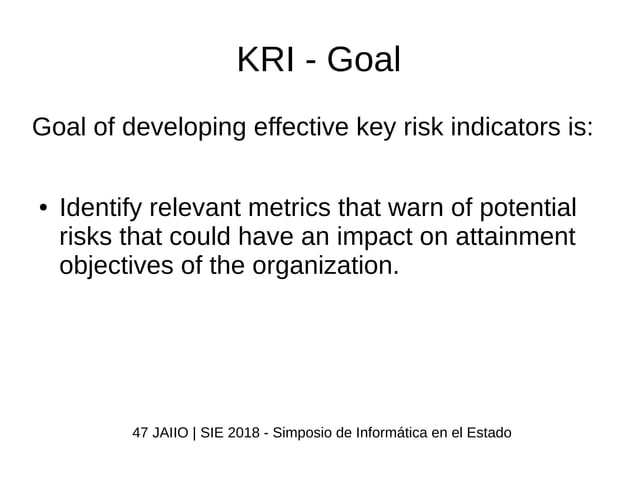 KRI - Goal

Goal of developing effective key risk indicators is:

• Identify relevant metrics that warn of potential risks that could have an impact on attainment objectives of the organization.

47 JAIIO | SIE 2018 - Simposio de Informática en el Estado